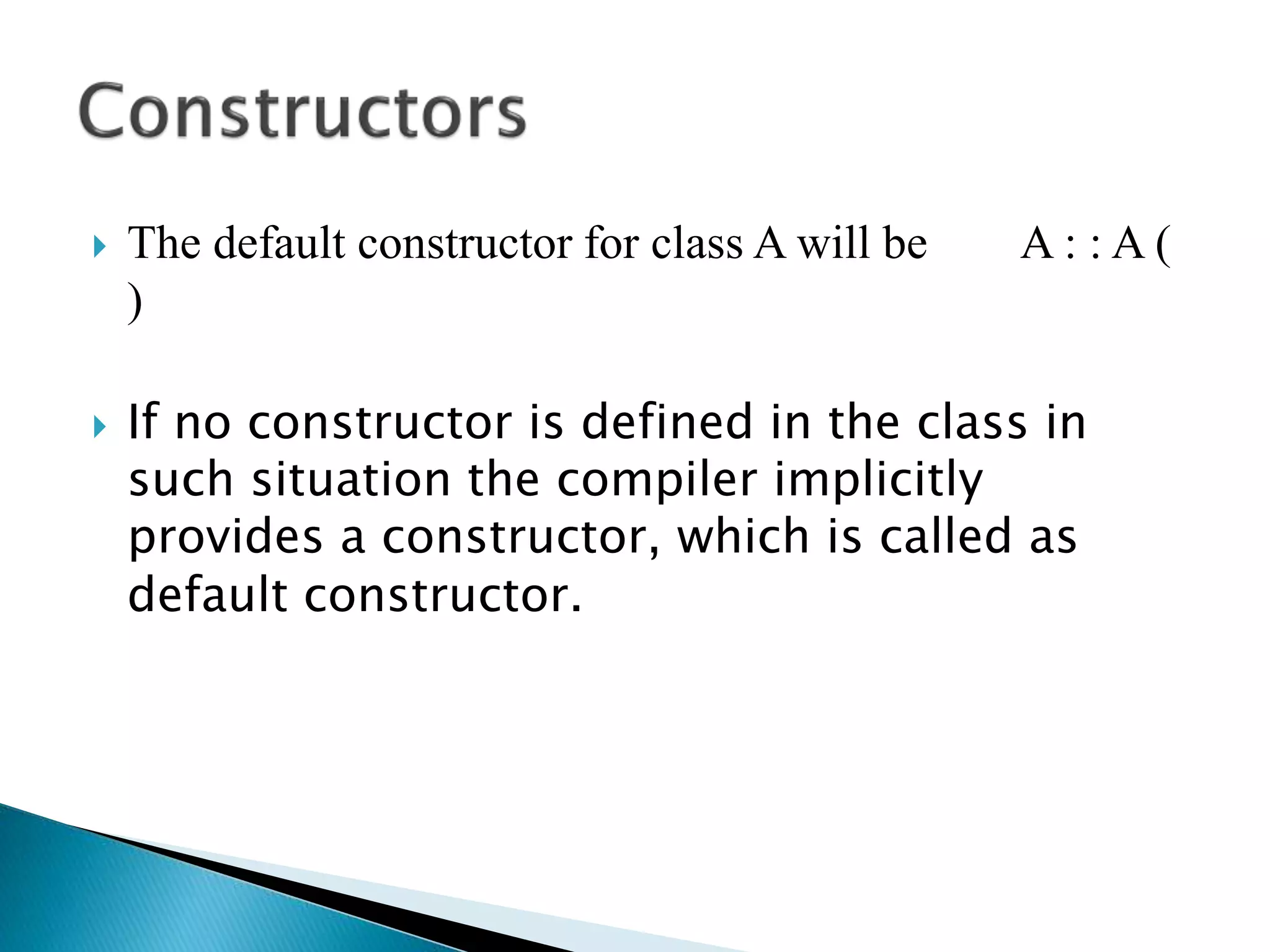 Constructors

The default constructor for class A will be A : : A ( )

If no constructor is defined in the class in such situation the compiler implicitly provides a constructor, which is called as default constructor.